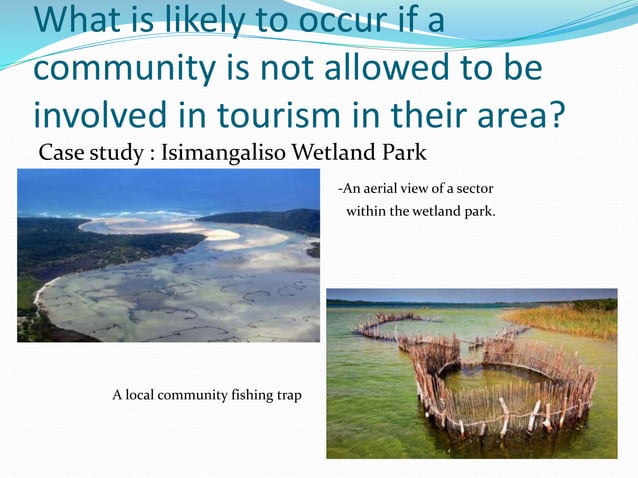 What is likely to occur if a community is not allowed to be involved in tourism in their area?

Case study : Isimangaliso Wetland Park

-An aerial view of a sector within the wetland park.

A local community fishing trap